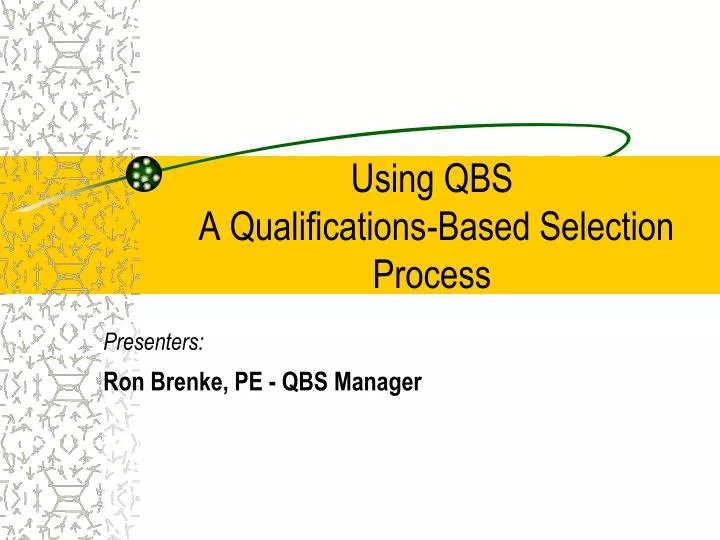 Using QBS
A Qualifications-Based Selection Process

Presenters:

Ron Brenke, PE - QBS Manager